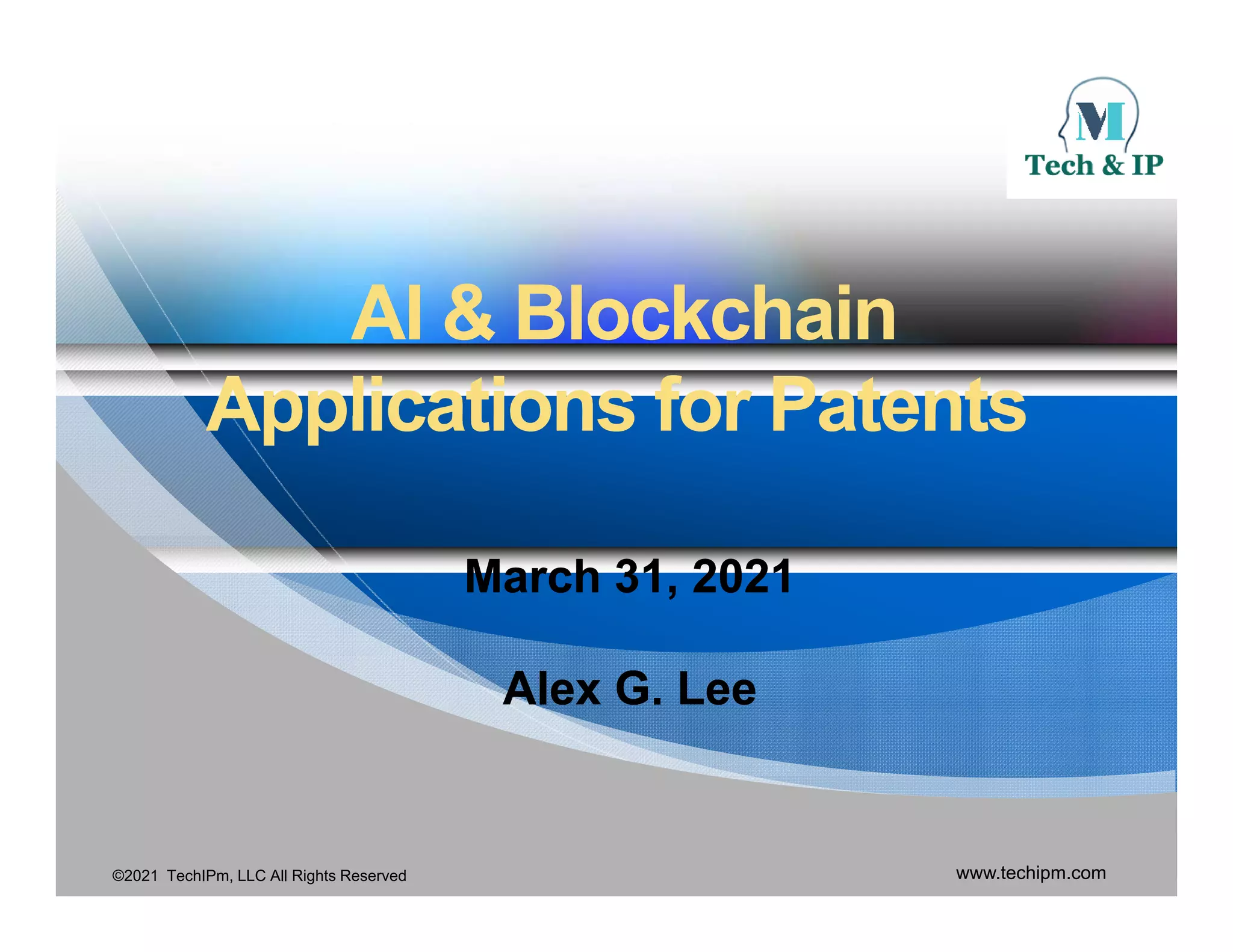 M
Tech & IP

AI & Blockchain Applications for Patents

March 31, 2021

Alex G. Lee

©2021 TechIPm, LLC All Rights Reserved

www.techipm.com